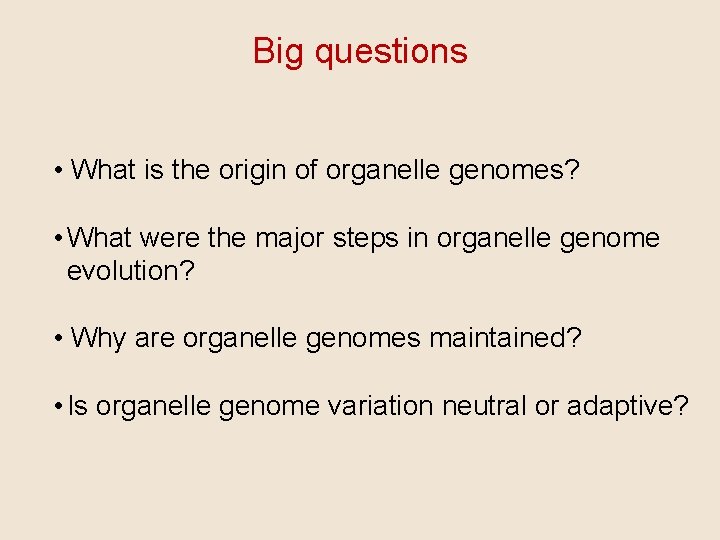 Big questions

• What is the origin of organelle genomes?

• What were the major steps in organelle genome evolution?

• Why are organelle genomes maintained?

• Is organelle genome variation neutral or adaptive?